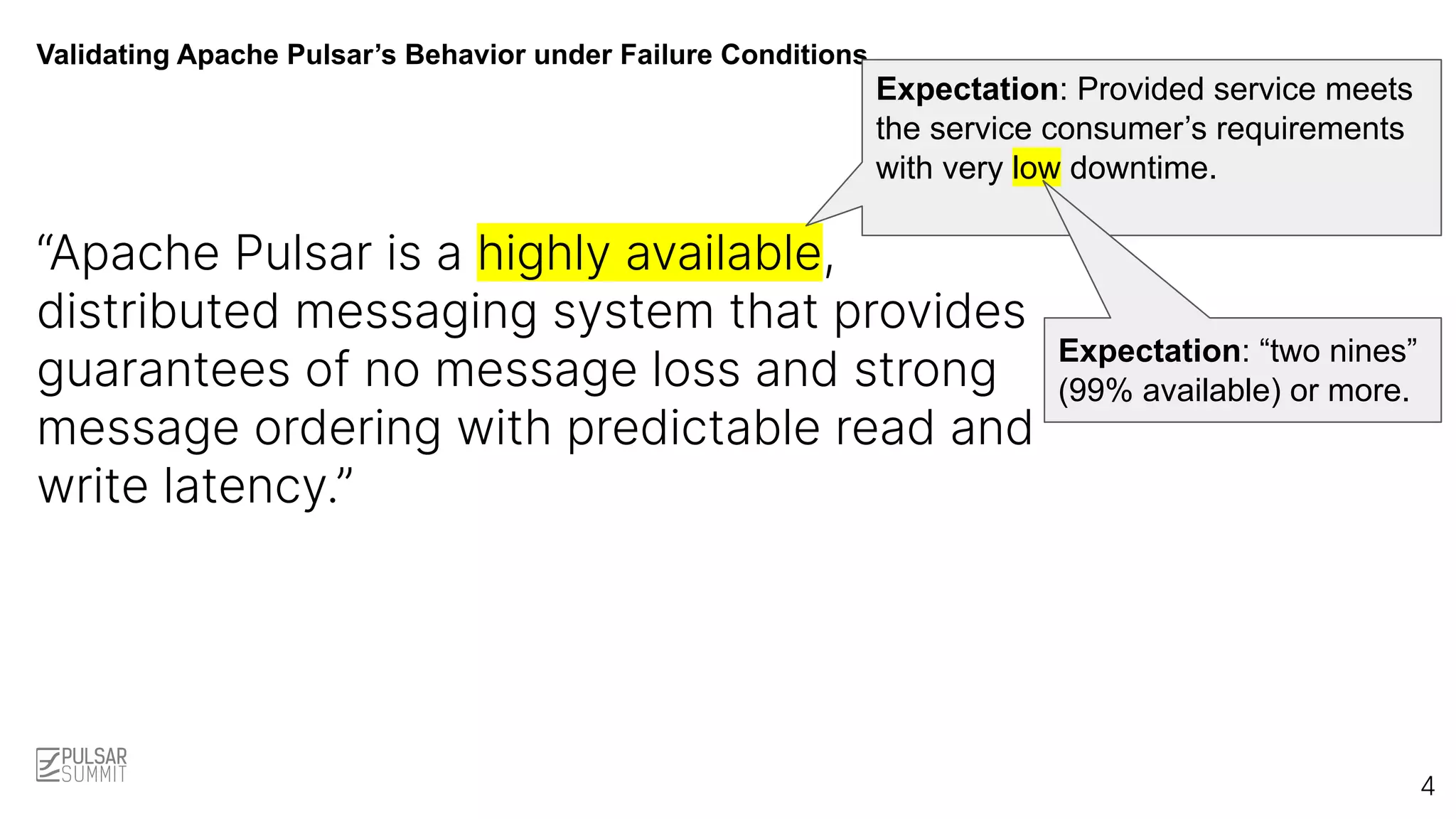 Validating Apache Pulsar’s Behavior under Failure Conditions

Expectation: Provided service meets the service consumer’s requirements with very low downtime.

“Apache Pulsar is a highly available, distributed messaging system that provides guarantees of no message loss and strong message ordering with predictable read and write latency.”

Expectation: “two nines” (99% available) or more.

PULSAR SUMMIT

4